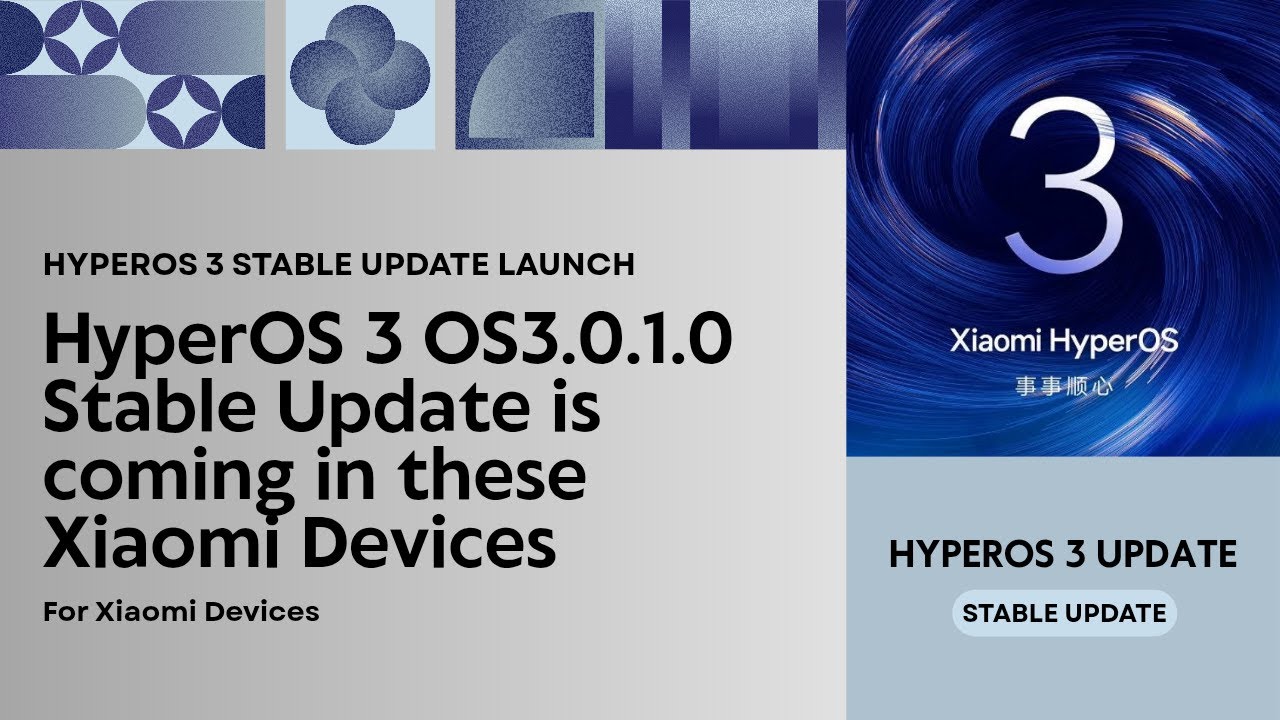 HYPEROS 3 STABLE UPDATE LAUNCH

HyperOS 3 OS3.0.1.0 Stable Update is coming in these Xiaomi Devices

For Xiaomi Devices

3

Xiaomi HyperOS

事事顺心

HYPEROS 3 UPDATE

STABLE UPDATE